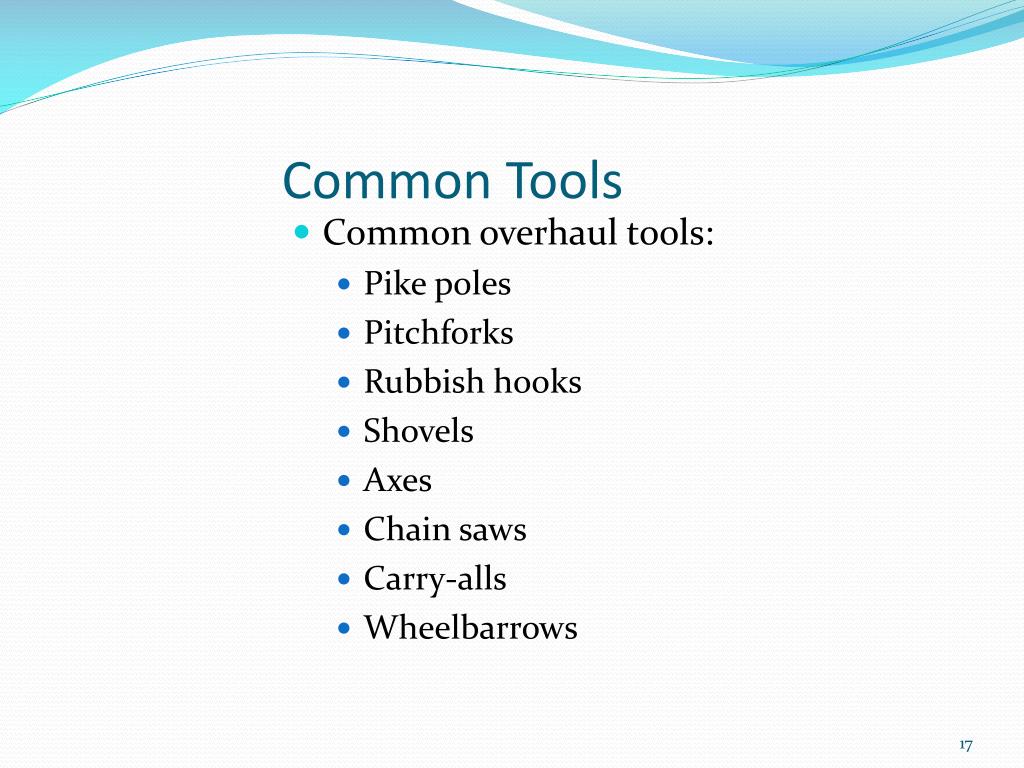 Common Tools

- Common overhaul tools:
  - Pike poles
  - Pitchforks
  - Rubbish hooks
  - Shovels
  - Axes
  - Chain saws
  - Carry-alls
  - Wheelbarrows

17